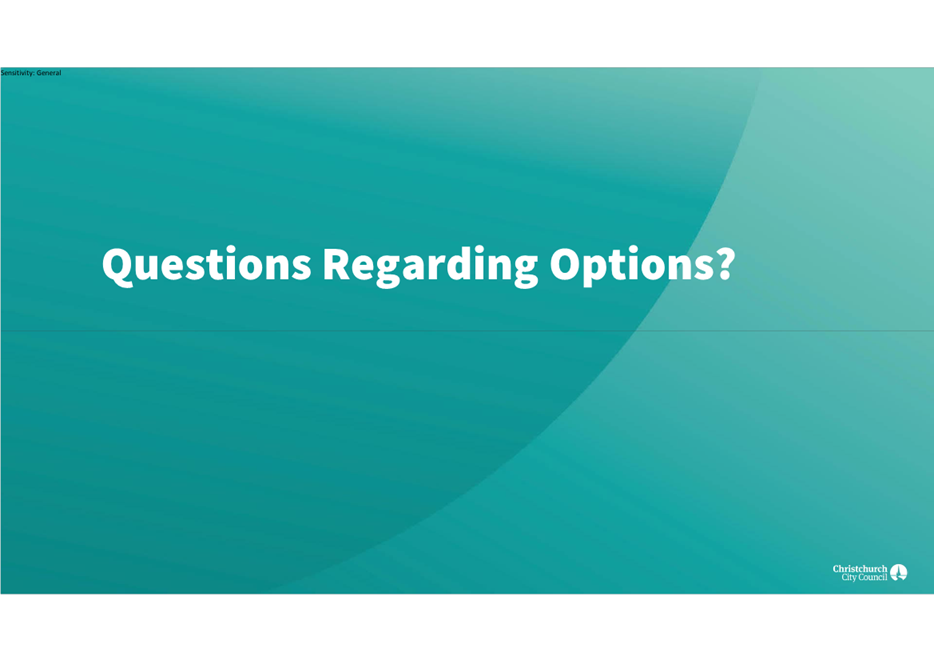 Sensitivity: General

Questions Regarding Options?

Christchurch City Council